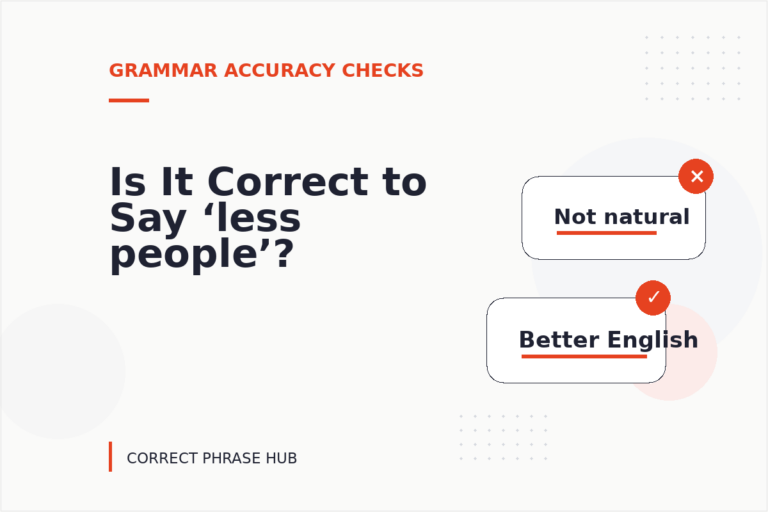 GRAMMAR ACCURACY CHECKS

Is It Correct to Say ‘less people’?

✕

Not natural

✓

Better English

CORRECT PHRASE HUB